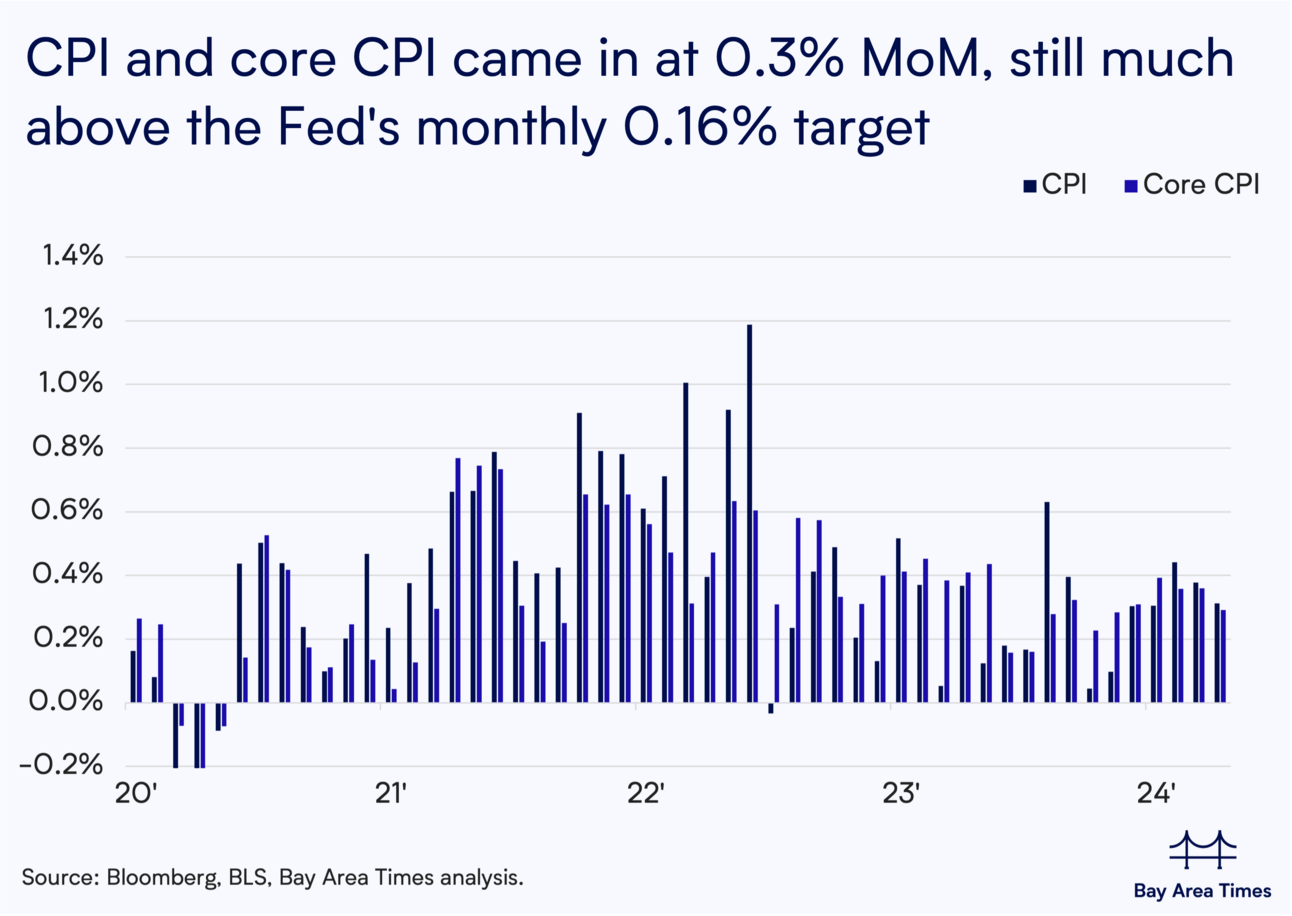 CPI and core CPI came in at 0.3% MoM, still much above the Fed's monthly 0.16% target

CPI Core CPI

1.4%
1.2%
1.0%
0.8%
0.6%
0.4%
0.2%
0.0%
-0.2%

20'
21'
22'
23'
24'

Source: Bloomberg, BLS, Bay Area Times analysis.

Bay Area Times